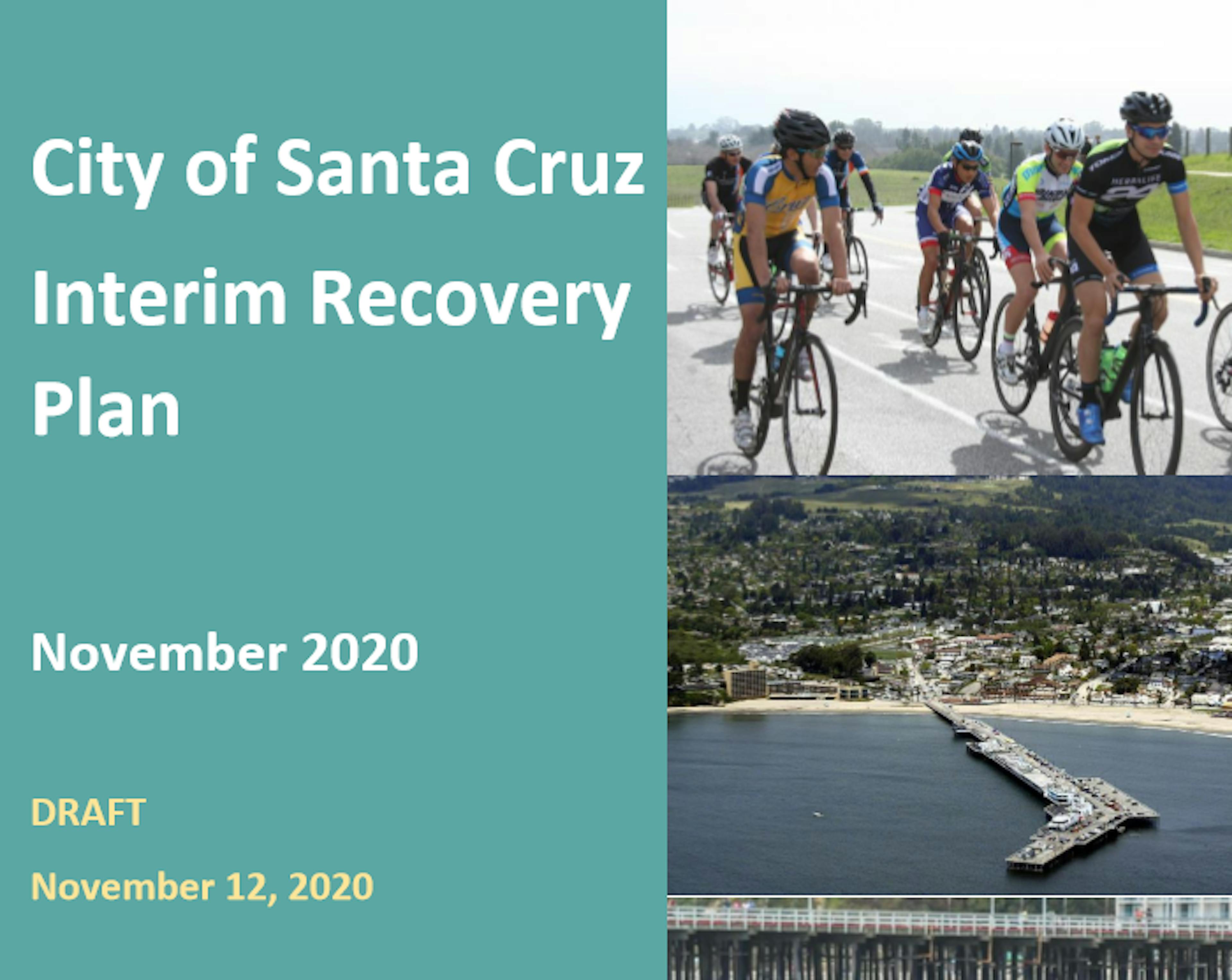 City of Santa Cruz Interim Recovery Plan

November 2020

DRAFT

November 12, 2020